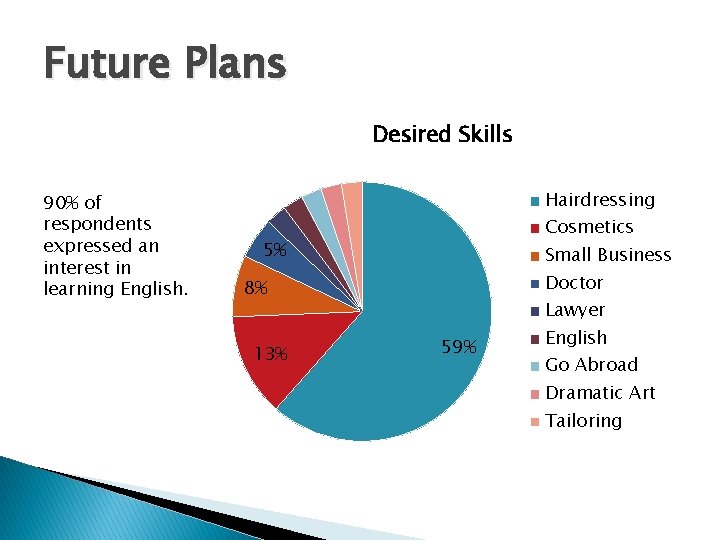 Future Plans

90% of respondents expressed an interest in learning English.

Desired Skills

5%
8%
13%
59%

Hairdressing
Cosmetics
Small Business
Doctor
Lawyer
English
Go Abroad
Dramatic Art
Tailoring